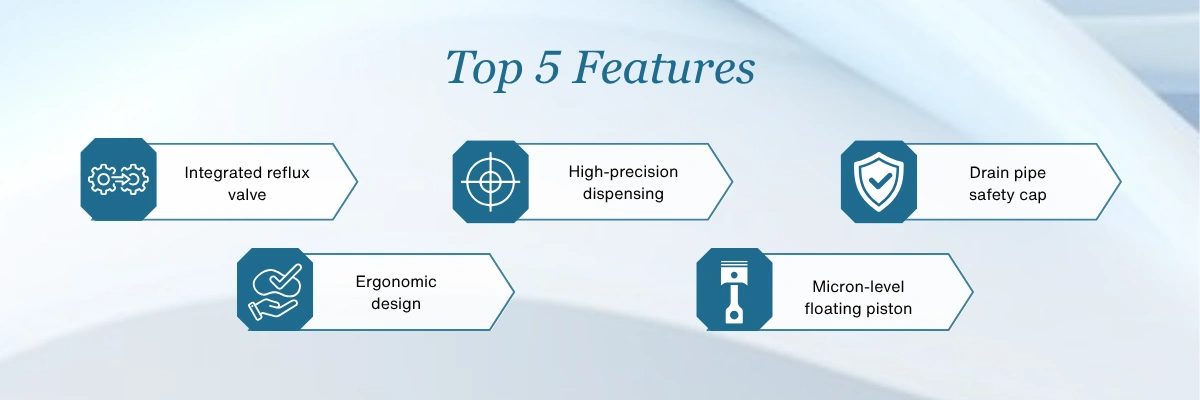 Top 5 Features

Integrated reflux valve

High-precision dispensing

Drain pipe safety cap

Ergonomic design

Micron-level floating piston